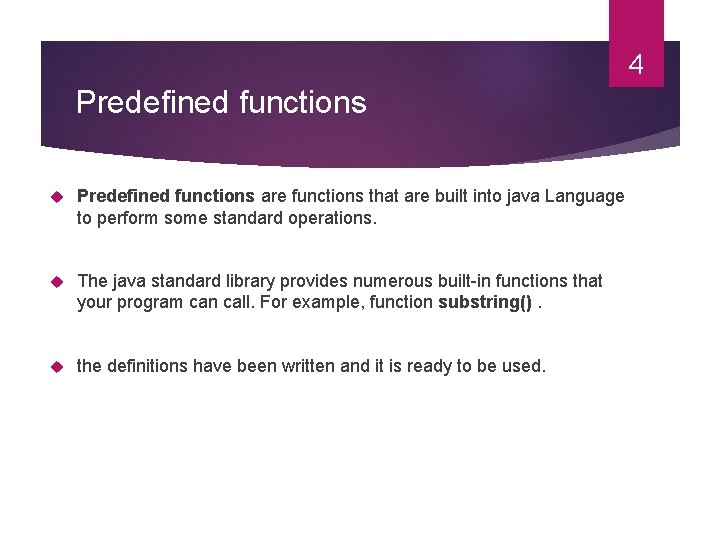 4

Predefined functions

Predefined functions are functions that are built into java Language to perform some standard operations.

The java standard library provides numerous built-in functions that your program can call. For example, function substring() .

the definitions have been written and it is ready to be used.